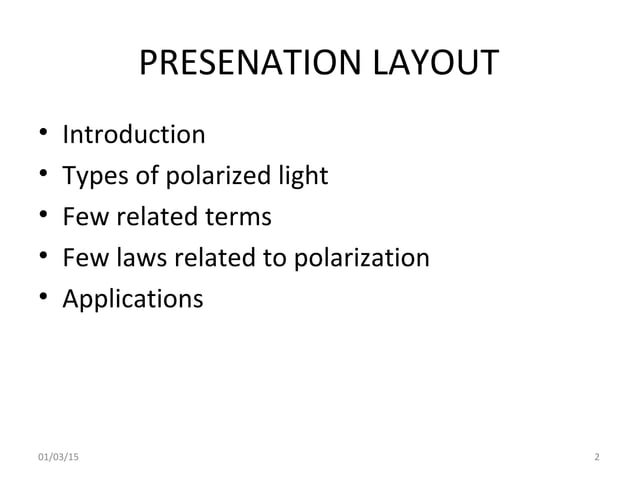 PRESENATION LAYOUT

• Introduction
• Types of polarized light
• Few related terms
• Few laws related to polarization
• Applications

01/03/15

2